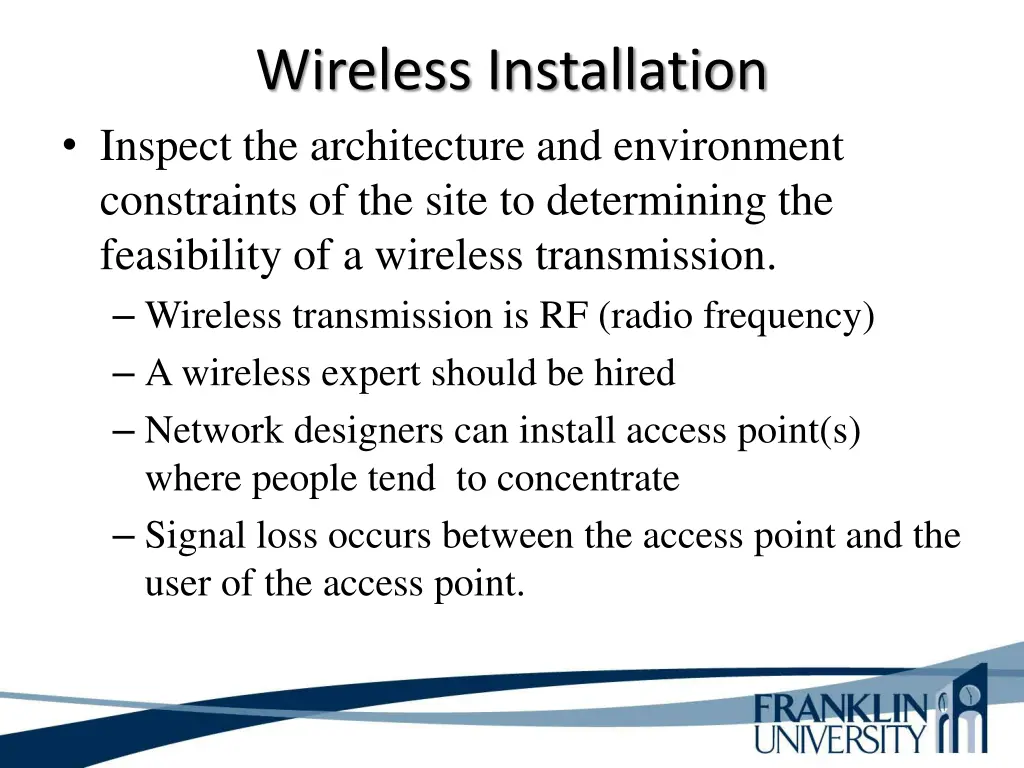 Wireless Installation

• Inspect the architecture and environment constraints of the site to determining the feasibility of a wireless transmission.
– Wireless transmission is RF (radio frequency)
– A wireless expert should be hired
– Network designers can install access point(s) where people tend to concentrate
– Signal loss occurs between the access point and the user of the access point.

FRANKLIN UNIVERSITY